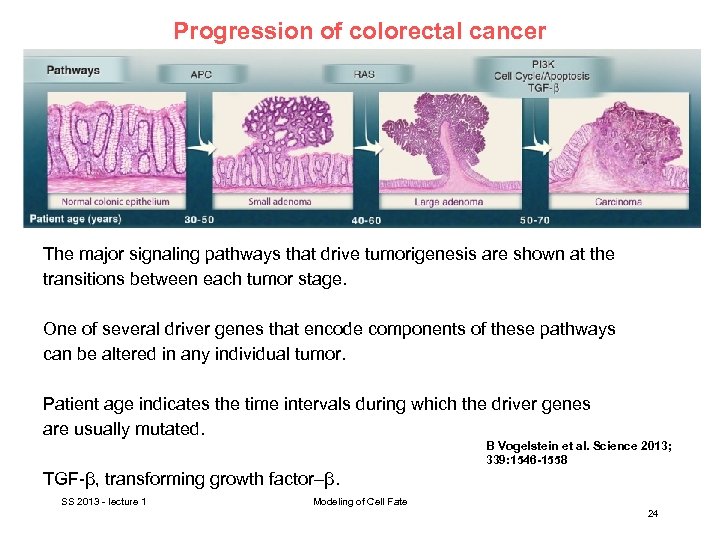 Progression of colorectal cancer

Pathways

APC

RAS

PI3K
Cell Cycle/Apoptosis
TGF-β

Normal colonic epithelium

Small adenoma

Large adenoma

Carcinoma

Patient age (years)

30-50

40-60

50-70

The major signaling pathways that drive tumorigenesis are shown at the transitions between each tumor stage.

One of several driver genes that encode components of these pathways can be altered in any individual tumor.

Patient age indicates the time intervals during which the driver genes are usually mutated.

B Vogelstein et al. Science 2013; 339:1546-1558

TGF-β, transforming growth factor–β.

SS 2013 - lecture 1

Modeling of Cell Fate

24